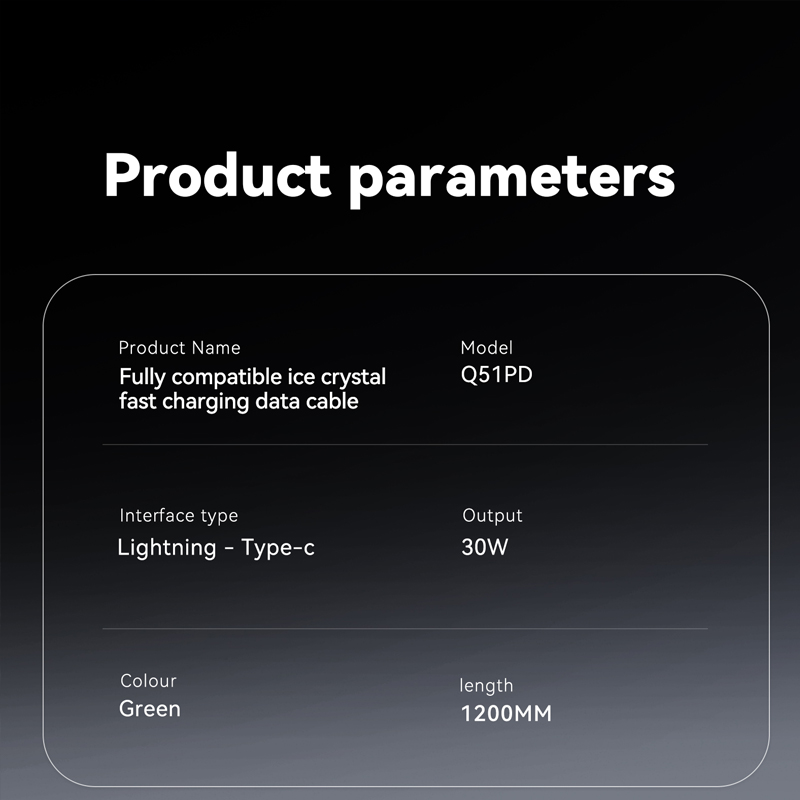 Product parameters

Product Name
Fully compatible ice crystal fast charging data cable

Model
Q51PD

Interface type
Lightning - Type-c

Output
30W

Colour
Green

length
1200MM